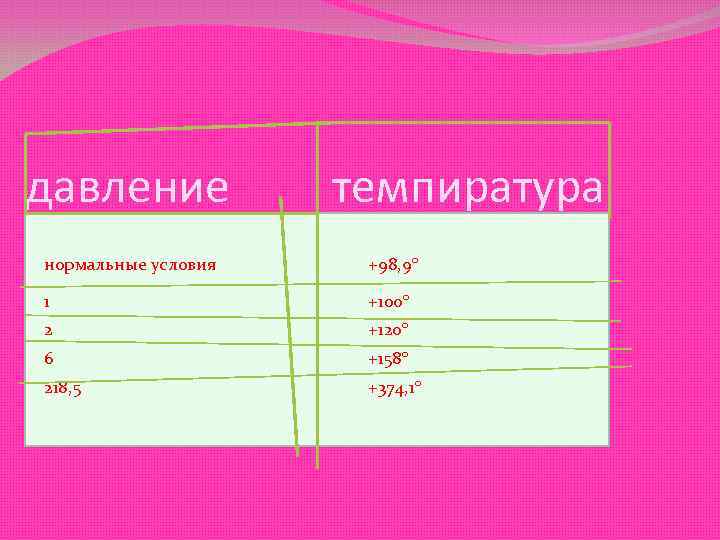 | давление | темпиратура |
|---|---|
| нормальные условия | +98,9° |
| 1 | +100° |
| 2 | +120° |
| 6 | +158° |
| 218,5 | +374,1° |